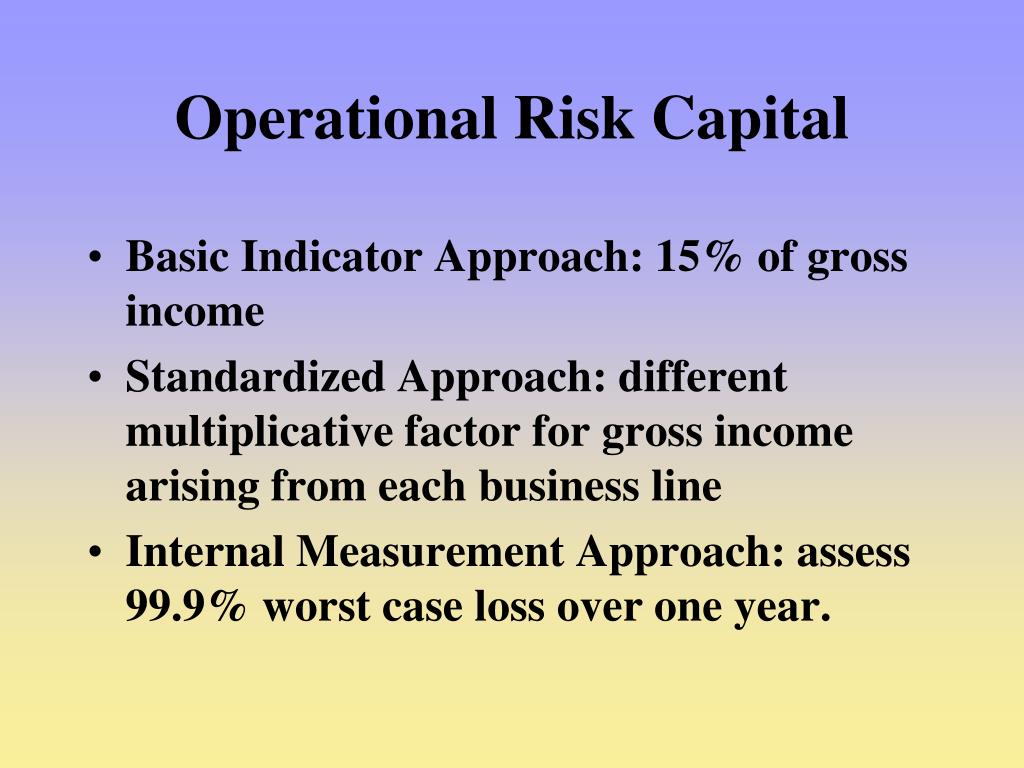 Operational Risk Capital

• Basic Indicator Approach: 15% of gross income
• Standardized Approach: different multiplicative factor for gross income arising from each business line
• Internal Measurement Approach: assess 99.9% worst case loss over one year.